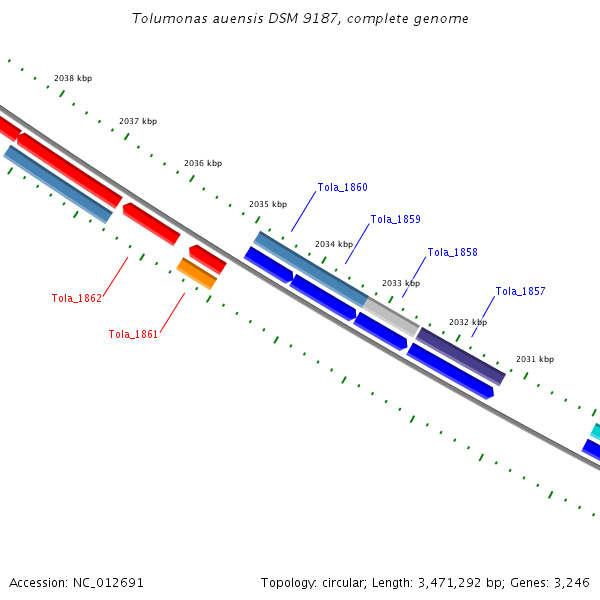 Tolumonas auensis DSM 9187, complete genome

2038 kbp

2037 kbp

2036 kbp

2035 kbp

Tola_1860

Tola_1859

2034 kbp

Tola_1858

2033 kbp

Tola_1857

2032 kbp

2031 kbp

Tola_1862

Tola_1861

Accession: NC_012691

Topology: circular; Length: 3,471,292 bp; Genes: 3,246